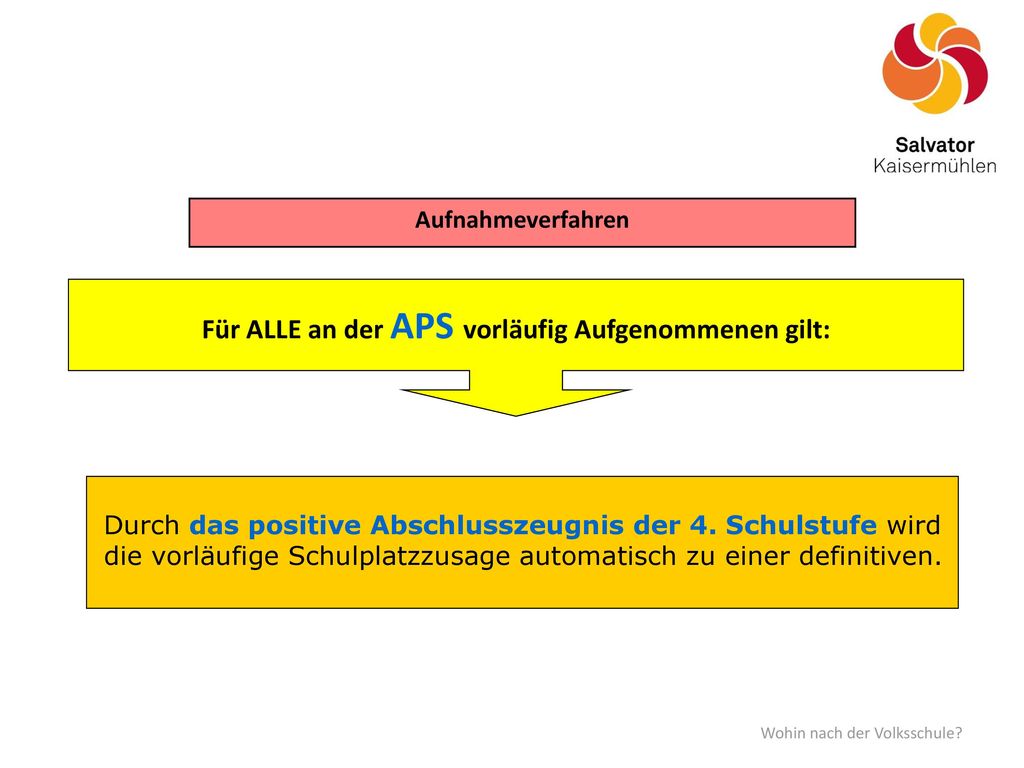 Salvator
Kaisermühlen

Aufnahmeverfahren

Für ALLE an der APS vorläufig Aufgenommenen gilt:

Durch das positive Abschlusszeugnis der 4. Schulstufe wird die vorläufige Schulplatzzusage automatisch zu einer definitiven.

Wohin nach der Volksschule?